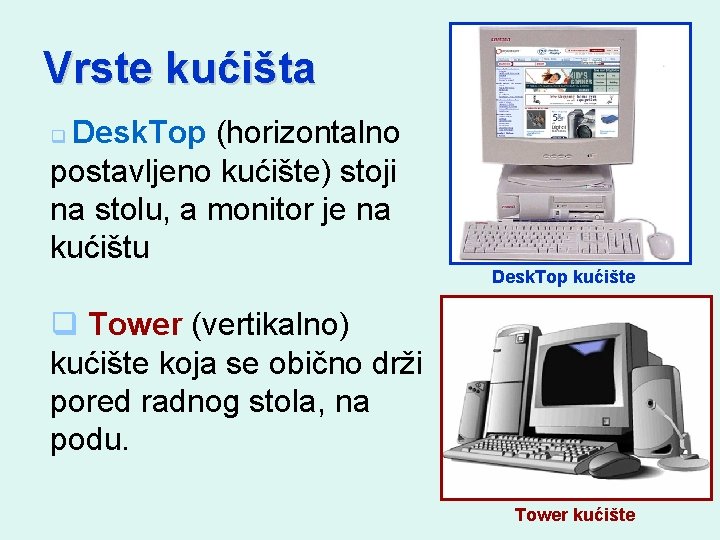 Vrste kućišta

DeskTop (horizontalno postavljeno kućište) stoji na stolu, a monitor je na kućištu

Tower (vertikalno) kućište koja se obično drži pored radnog stola, na podu.

DeskTop kućište

Tower kućište